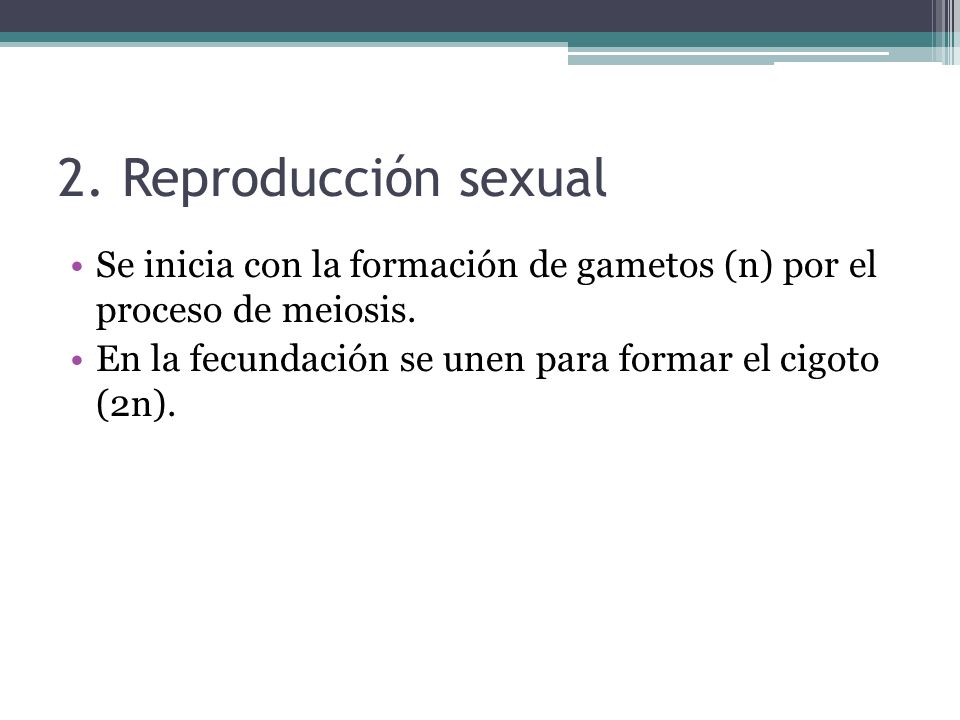 2. Reproducción sexual

• Se inicia con la formación de gametos (n) por el proceso de meiosis.
• En la fecundación se unen para formar el cigoto (2n).